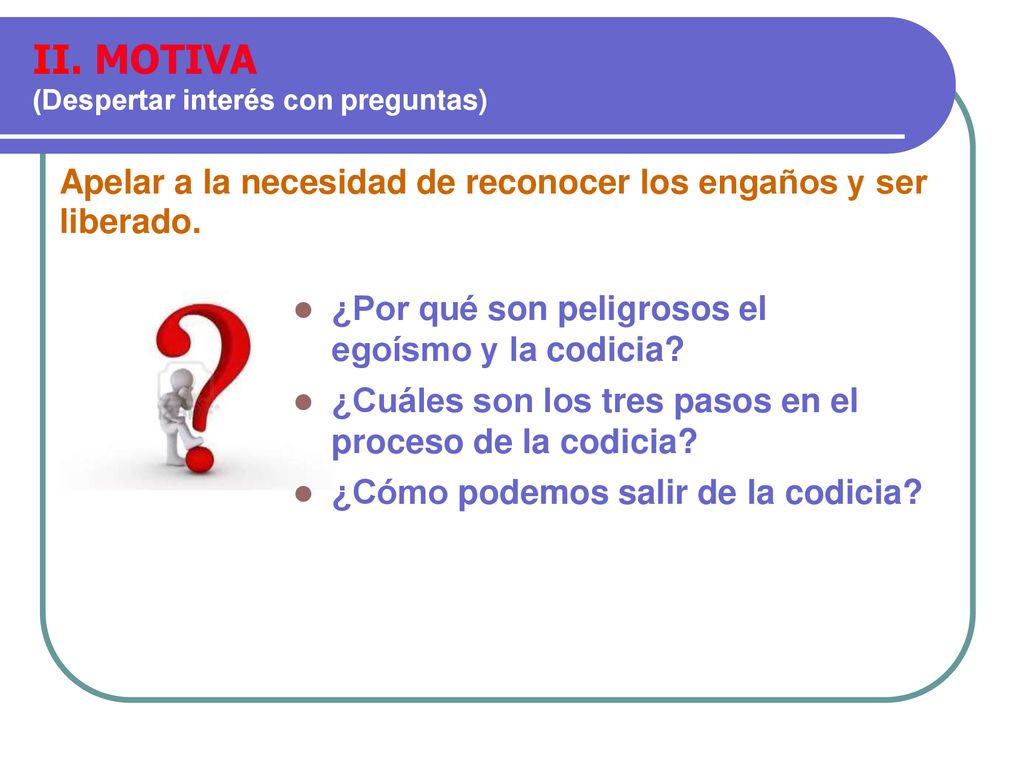 II. MOTIVA
(Despertar interés con preguntas)

Apelar a la necesidad de reconocer los engaños y ser liberado.

- ¿Por qué son peligrosos el egoísmo y la codicia?
- ¿Cuáles son los tres pasos en el proceso de la codicia?
- ¿Cómo podemos salir de la codicia?